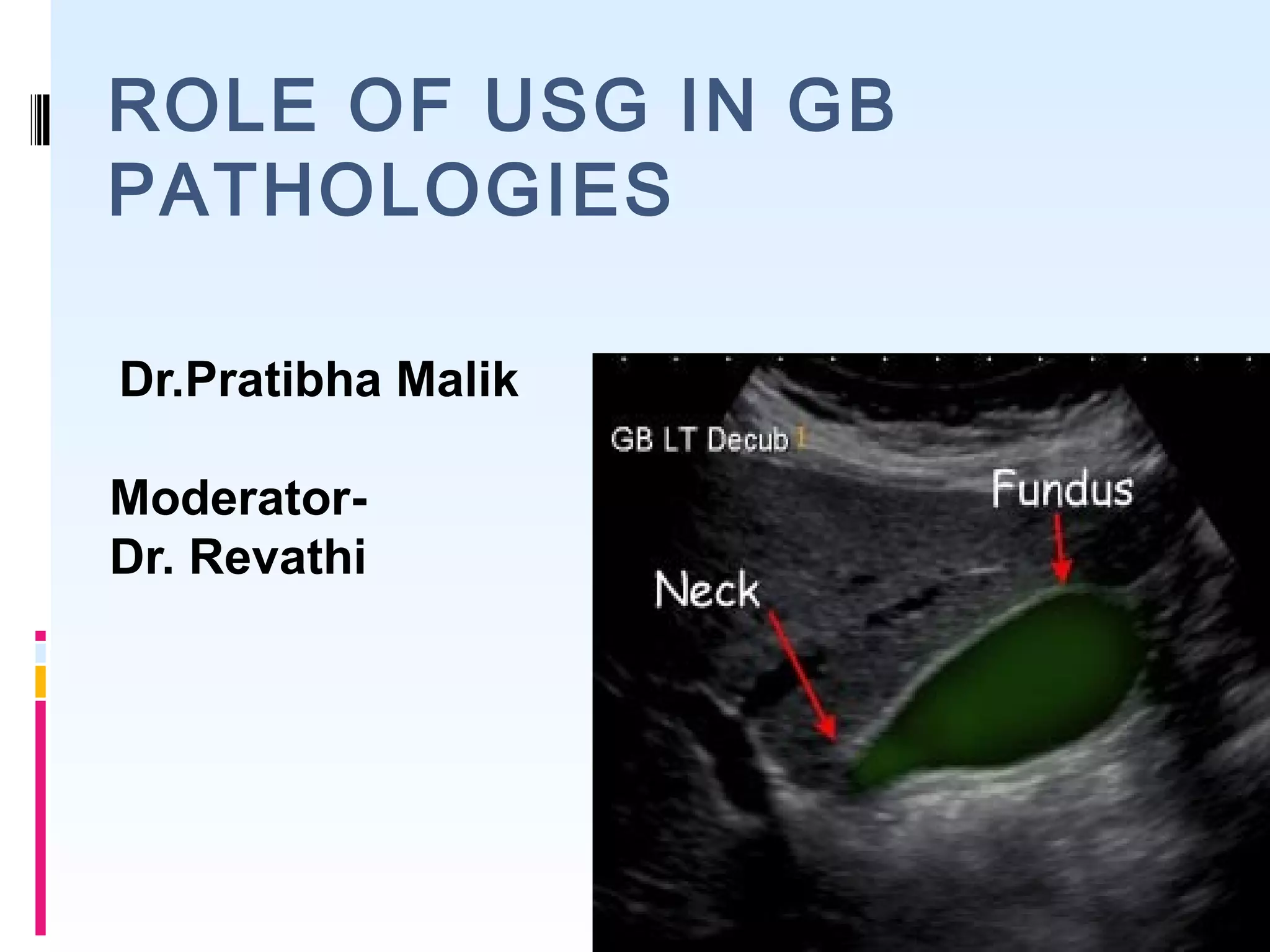 ROLE OF USG IN GB PATHOLOGIES

Dr.Pratibha Malik

Moderator-
Dr. Revathi

GB LT Decub 1

Fundus

Neck